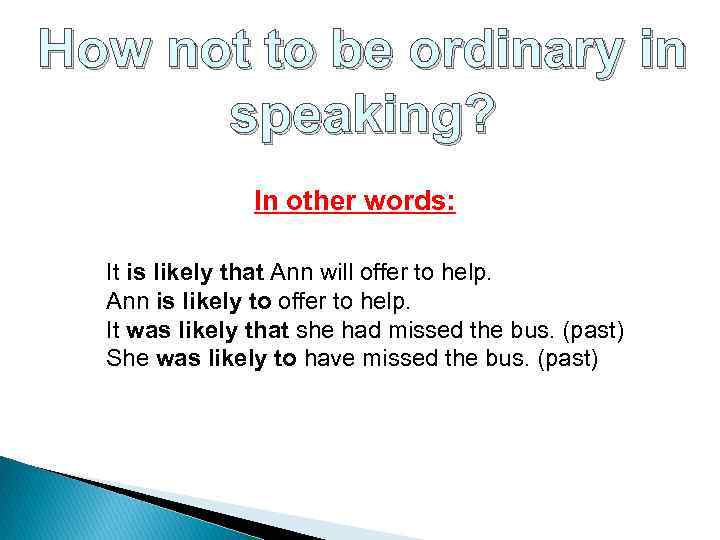 How not to be ordinary in speaking?

In other words:

It is likely that Ann will offer to help.
Ann is likely to offer to help.
It was likely that she had missed the bus. (past)
She was likely to have missed the bus. (past)